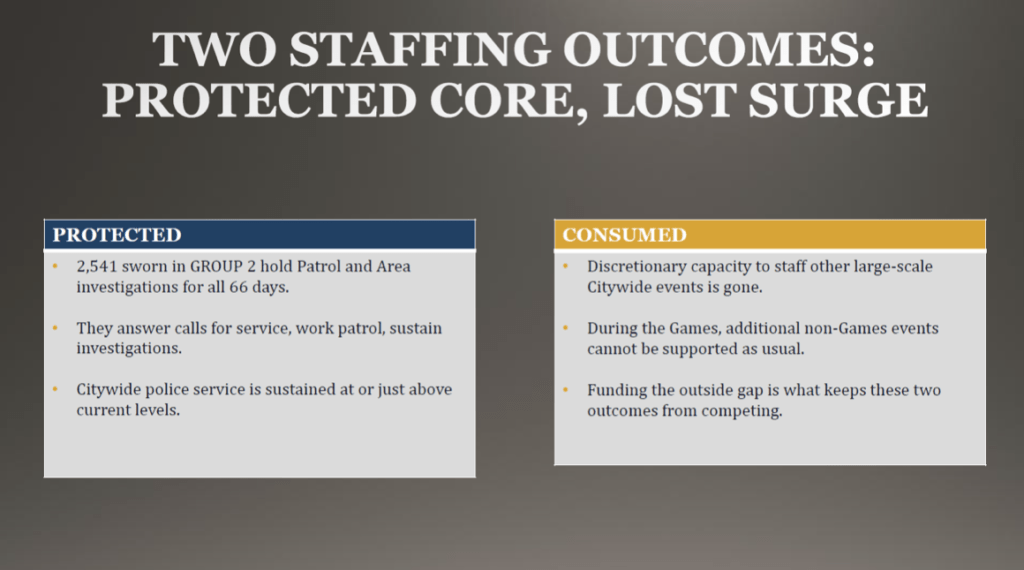 TWO STAFFING OUTCOMES: PROTECTED CORE, LOST SURGE

PROTECTED

• 2,541 sworn in GROUP 2 hold Patrol and Area investigations for all 66 days.

• They answer calls for service, work patrol, sustain investigations.

• Citywide police service is sustained at or just above current levels.

CONSUMED

• Discretionary capacity to staff other large-scale Citywide events is gone.

• During the Games, additional non-Games events cannot be supported as usual.

• Funding the outside gap is what keeps these two outcomes from competing.